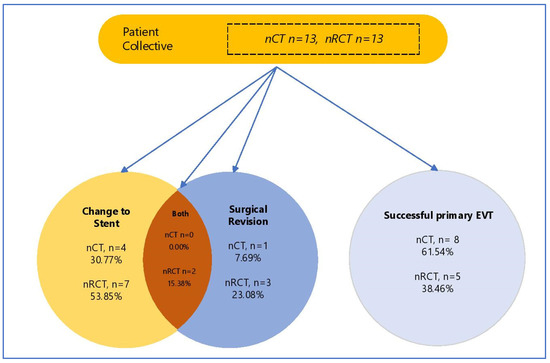 Patient Collective

nCT n=13, nRCT n=13

Change to Stent

nCT, n=4
30.77%

nRCT, n=7
53.85%

Both

nCT n=0
0.00%

nRCT n=2
15.38%

Surgical Revision

nCT, n=1
7.69%

nRCT, n=3
23.08%

Successful primary EVT

nCT, n= 8
61.54%

nRCT, n=5
38.46%